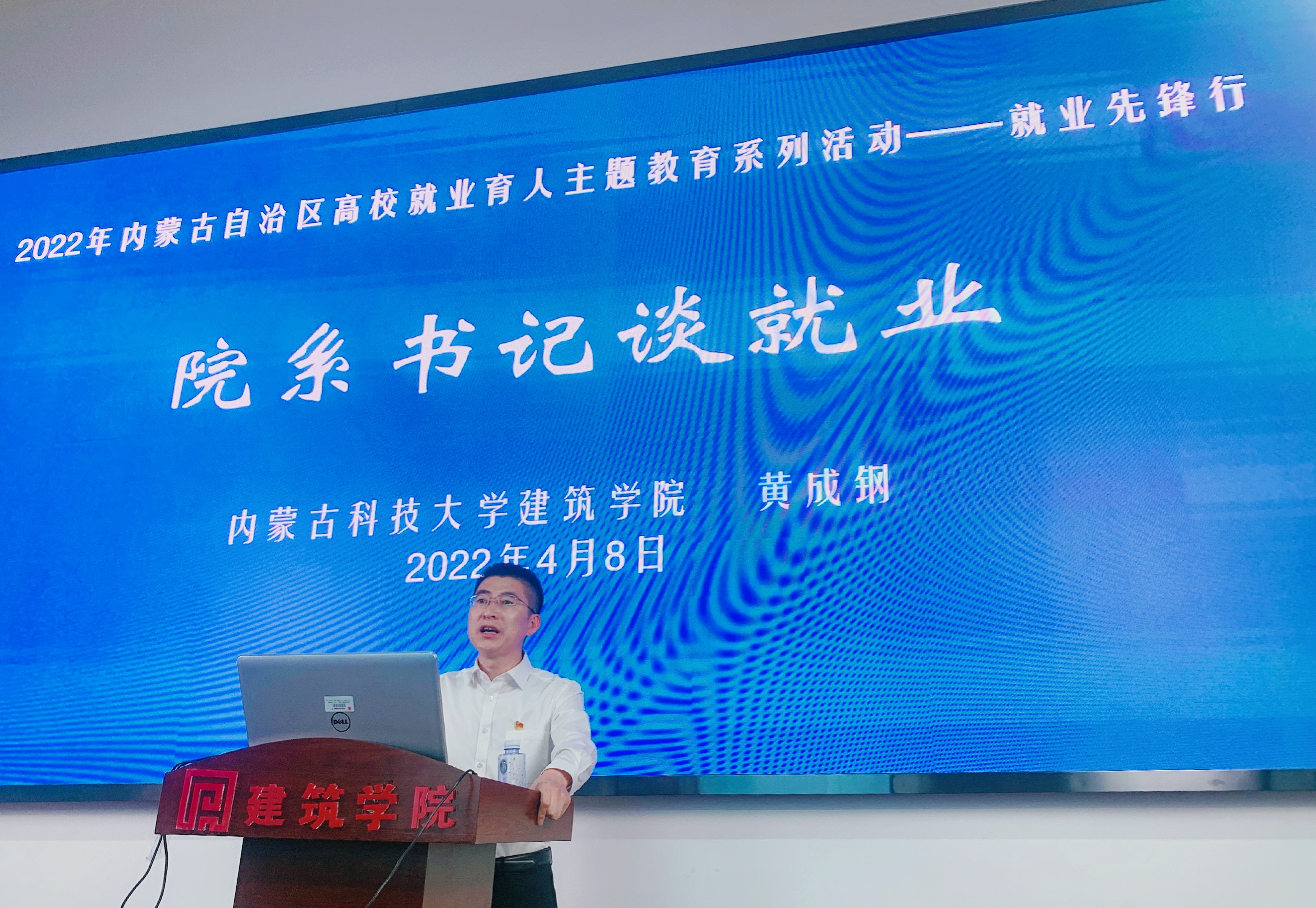 2022年内蒙古自治区高校就业育人主题教育系列活动——就业先锋行

院系书记谈就业

内蒙古科技大学建筑学院　黄成钢
2022年4月8日

DELL

建筑学院